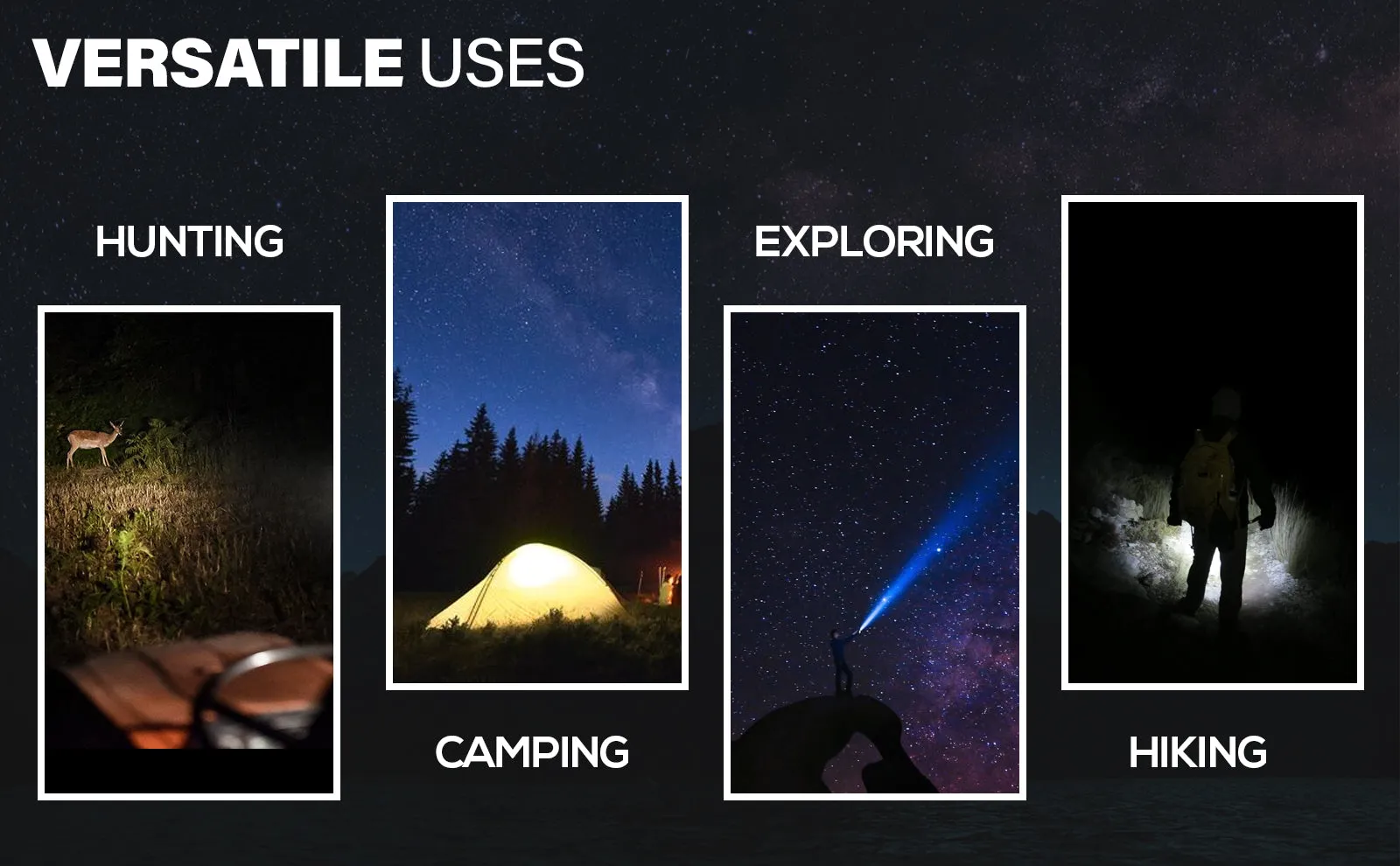 VERSATILE USES

HUNTING

CAMPING

EXPLORING

HIKING